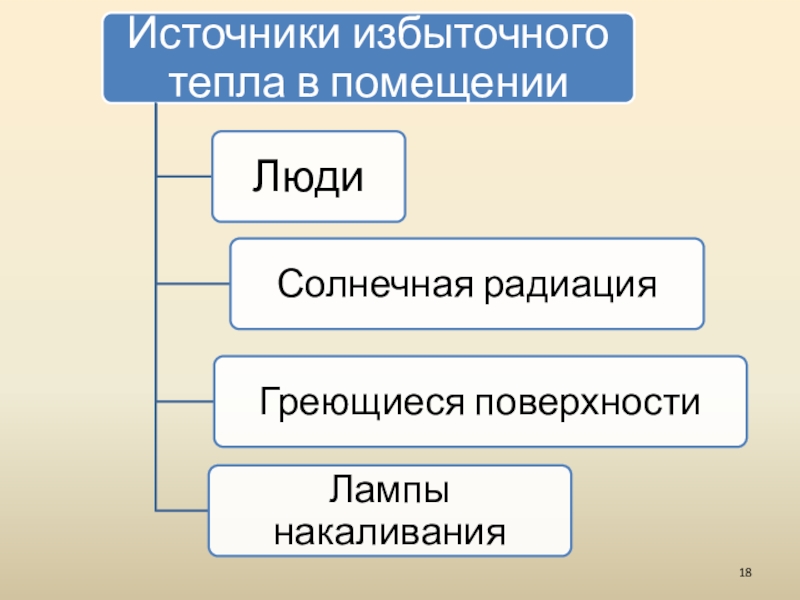 Источники избыточного тепла в помещении

Люди

Солнечная радиация

Греющиеся поверхности

Лампы накаливания

18